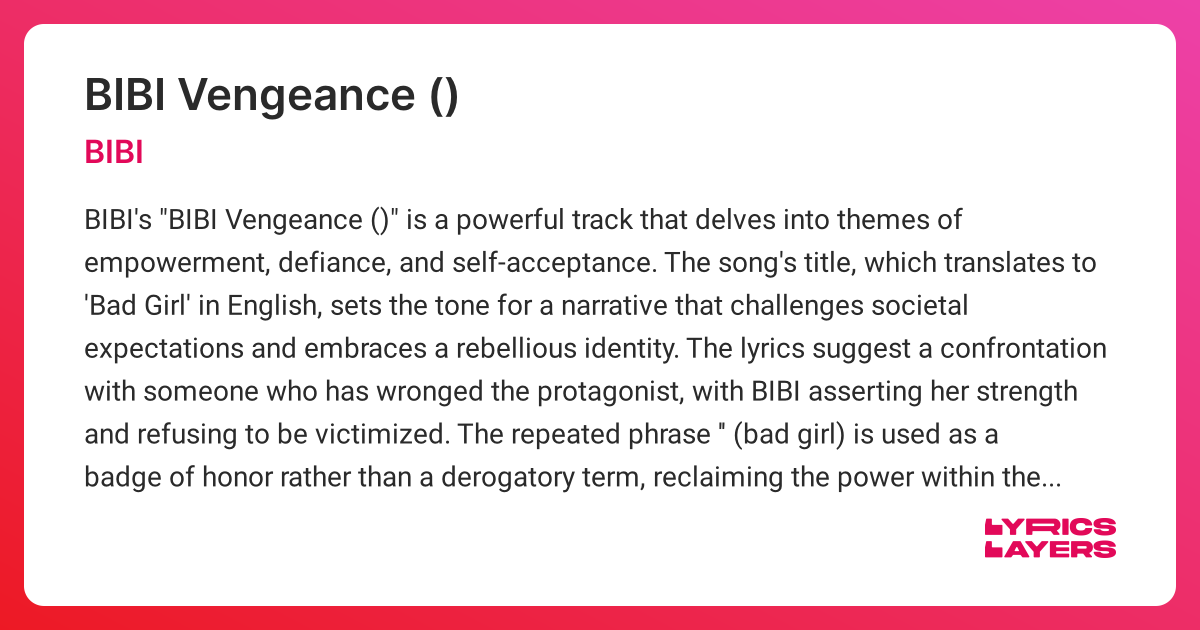 BIBI Vengeance ()

BIBI

BIBI's "BIBI Vengeance ()" is a powerful track that delves into themes of empowerment, defiance, and self-acceptance. The song's title, which translates to 'Bad Girl' in English, sets the tone for a narrative that challenges societal expectations and embraces a rebellious identity. The lyrics suggest a confrontation with someone who has wronged the protagonist, with BIBI asserting her strength and refusing to be victimized. The repeated phrase " (bad girl) is used as a badge of honor rather than a derogatory term, reclaiming the power within the...

LYRICS LAYERS